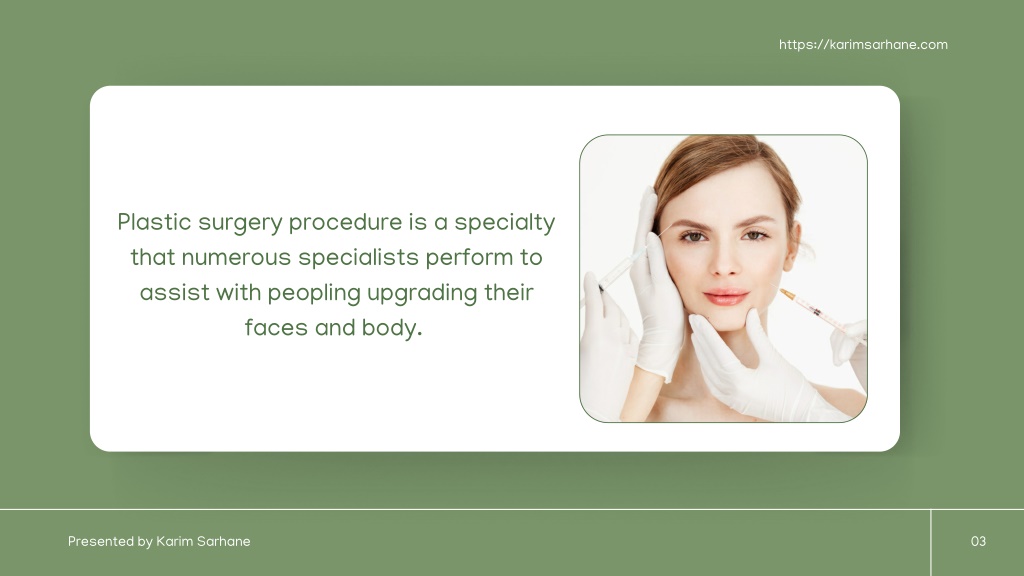 https://karimsarhane.com

Plastic surgery procedure is a specialty that numerous specialists perform to assist with peopling upgrading their faces and body.

Presented by Karim Sarhane

03